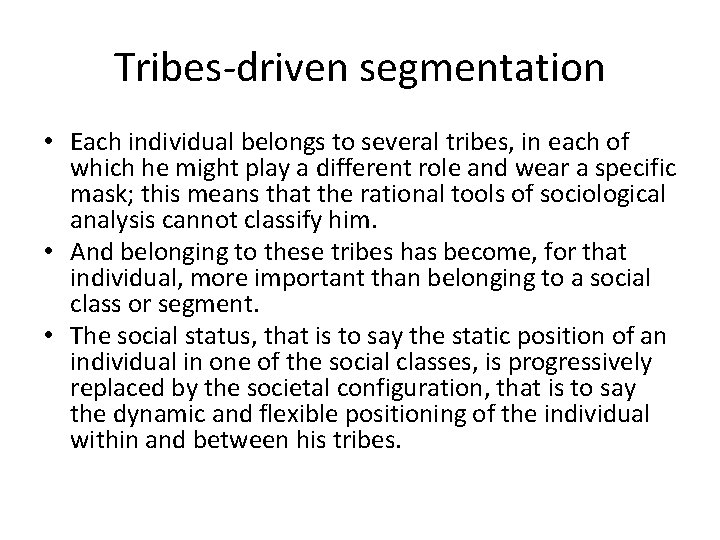 Tribes-driven segmentation

• Each individual belongs to several tribes, in each of which he might play a different role and wear a specific mask; this means that the rational tools of sociological analysis cannot classify him.
• And belonging to these tribes has become, for that individual, more important than belonging to a social class or segment.
• The social status, that is to say the static position of an individual in one of the social classes, is progressively replaced by the societal configuration, that is to say the dynamic and flexible positioning of the individual within and between his tribes.